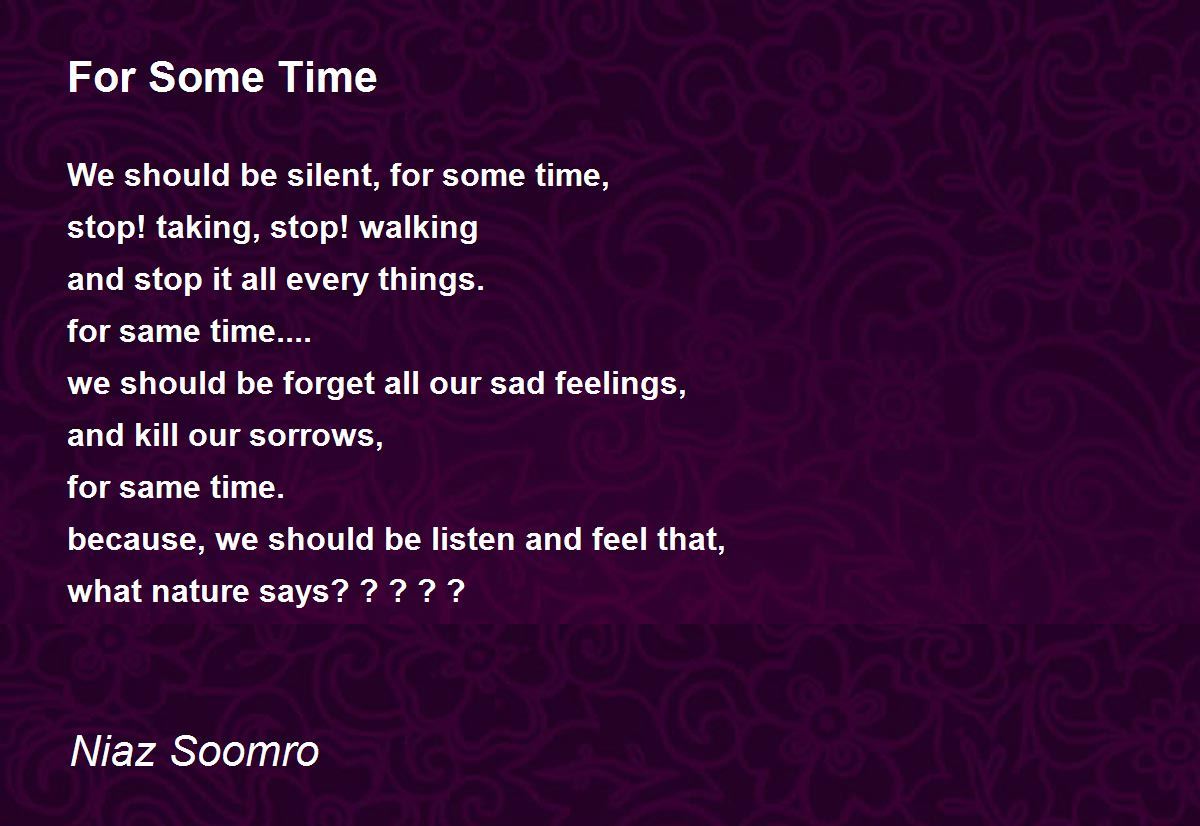 For Some Time

We should be silent, for some time,
stop! taking, stop! walking
and stop it all every things.
for same time....
we should be forget all our sad feelings,
and kill our sorrows,
for same time.
because, we should be listen and feel that,
what nature says? ? ? ? ?

Niaz Soomro